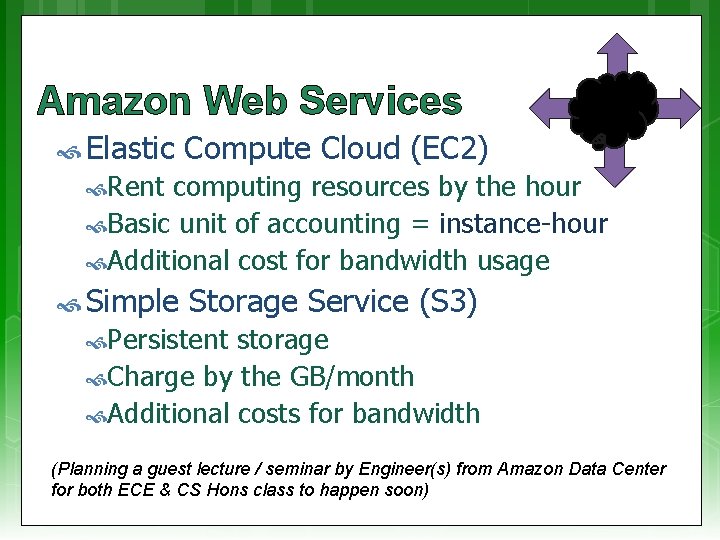 Amazon Web Services

Elastic Compute Cloud (EC2)

Rent computing resources by the hour

Basic unit of accounting = instance-hour

Additional cost for bandwidth usage

Simple Storage Service (S3)

Persistent storage

Charge by the GB/month

Additional costs for bandwidth

(Planning a guest lecture / seminar by Engineer(s) from Amazon Data Center for both ECE & CS Hons class to happen soon)